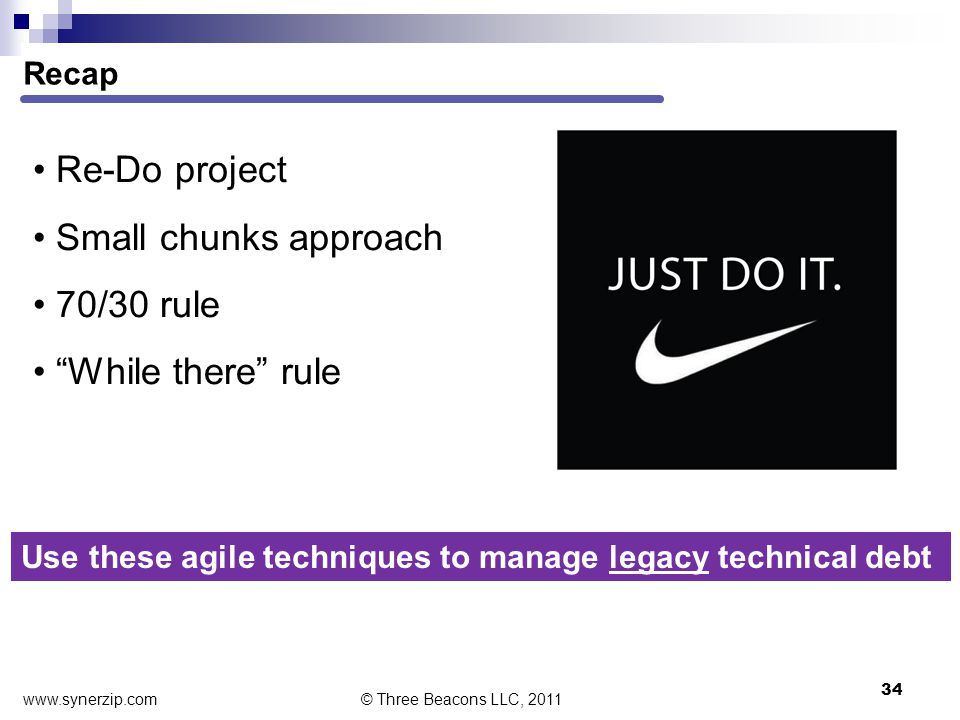 Recap

• Re-Do project
• Small chunks approach
• 70/30 rule
• “While there” rule

JUST DO IT.

Use these agile techniques to manage legacy technical debt

www.synerzip.com © Three Beacons LLC, 2011 34